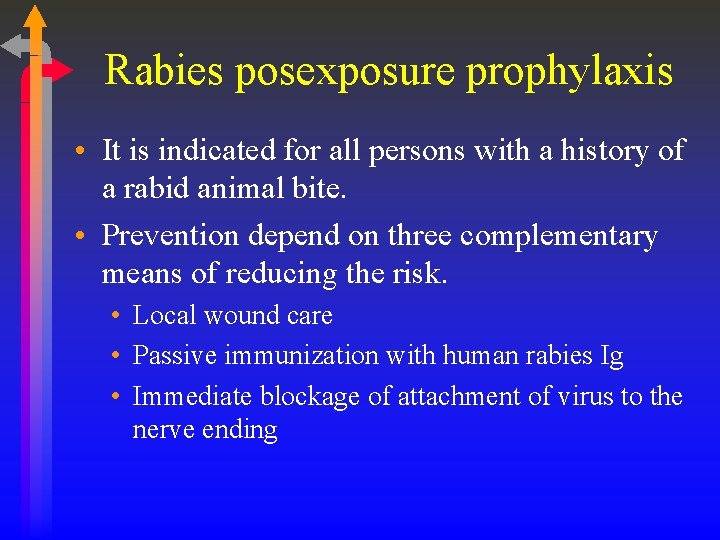 Rabies posexposure prophylaxis

• It is indicated for all persons with a history of a rabid animal bite.

• Prevention depend on three complementary means of reducing the risk.

• Local wound care

• Passive immunization with human rabies Ig

• Immediate blockage of attachment of virus to the nerve ending